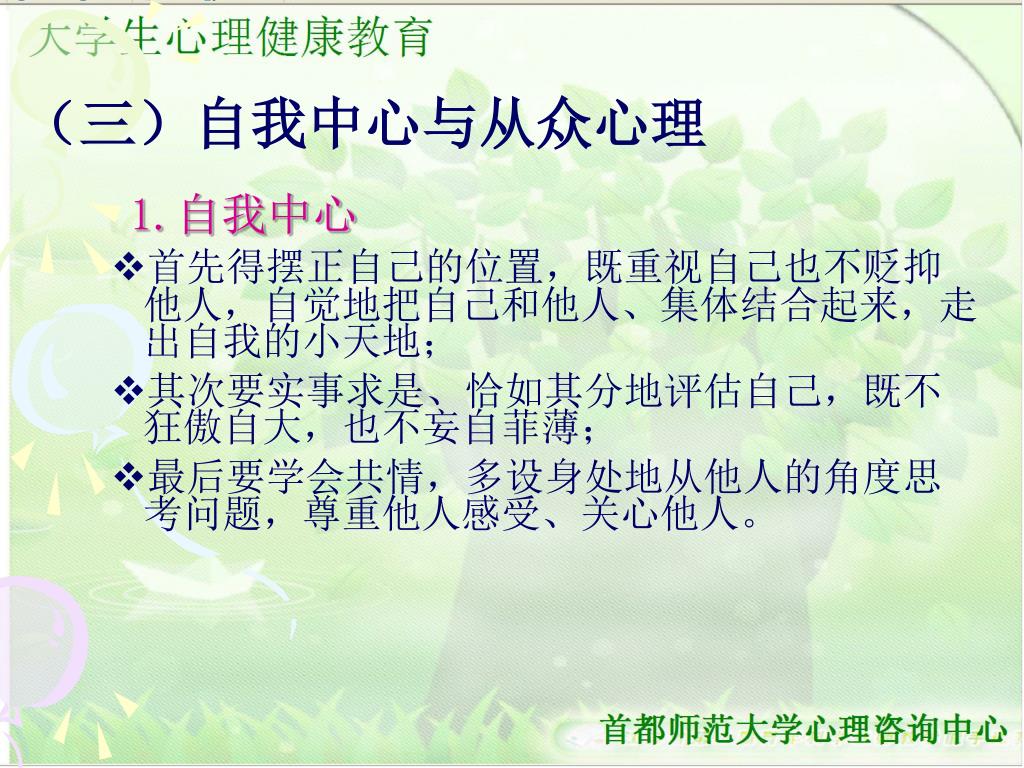 大学生心理健康教育

（三）自我中心与从众心理

1. 自我中心

❖首先得摆正自己的位置，既重视自己也不贬抑他人，自觉地把自己和他人、集体结合起来，走出自我的小天地；

❖其次要实事求是、恰如其分地评估自己，既不狂傲自大，也不妄自菲薄；

❖最后要学会共情，多设身处地从他人的角度思考问题，尊重他人感受、关心他人。

首都师范大学心理咨询中心